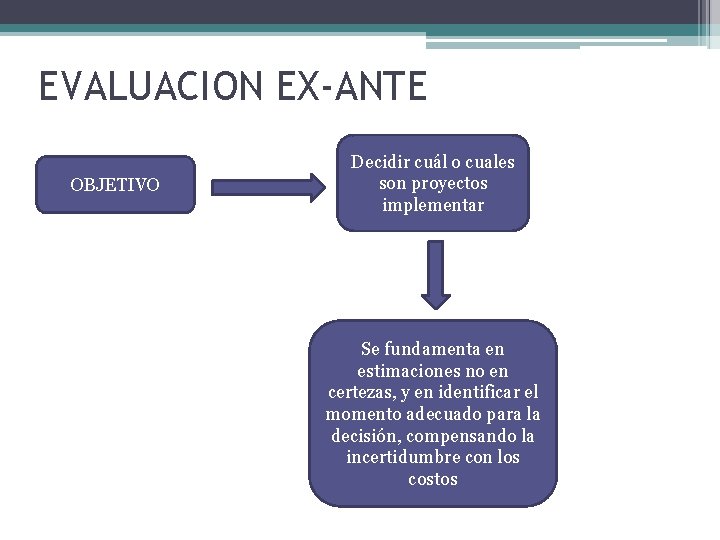 EVALUACION EX-ANTE

OBJETIVO

Decidir cuál o cuales son proyectos implementar

Se fundamenta en estimaciones no en certezas, y en identificar el momento adecuado para la decisión, compensando la incertidumbre con los costos